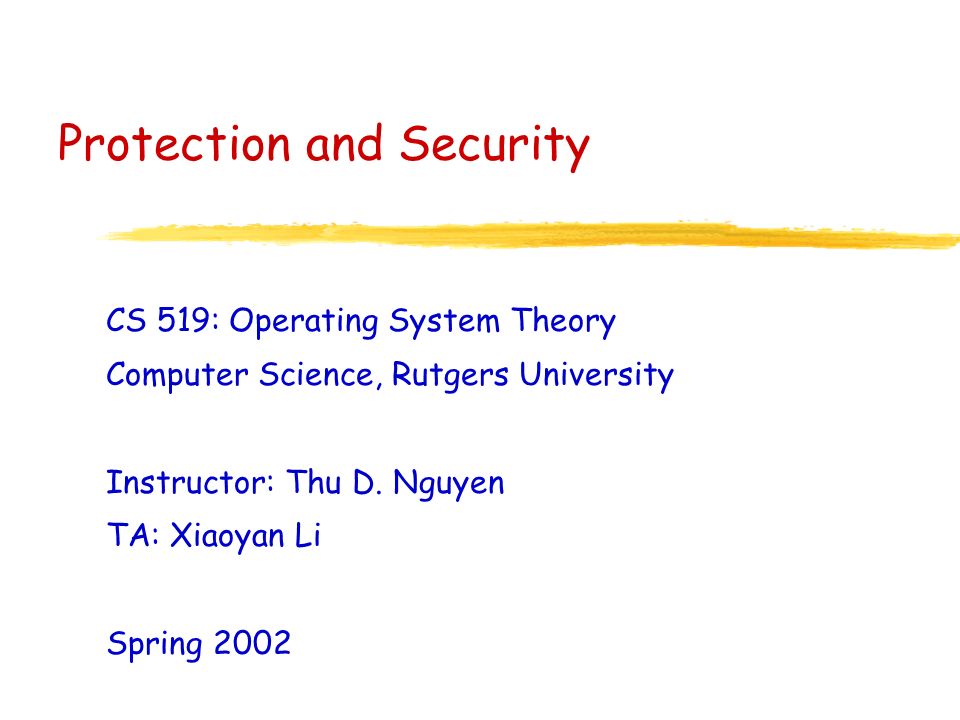 Protection and Security

CS 519: Operating System Theory
Computer Science, Rutgers University

Instructor: Thu D. Nguyen
TA: Xiaoyan Li

Spring 2002